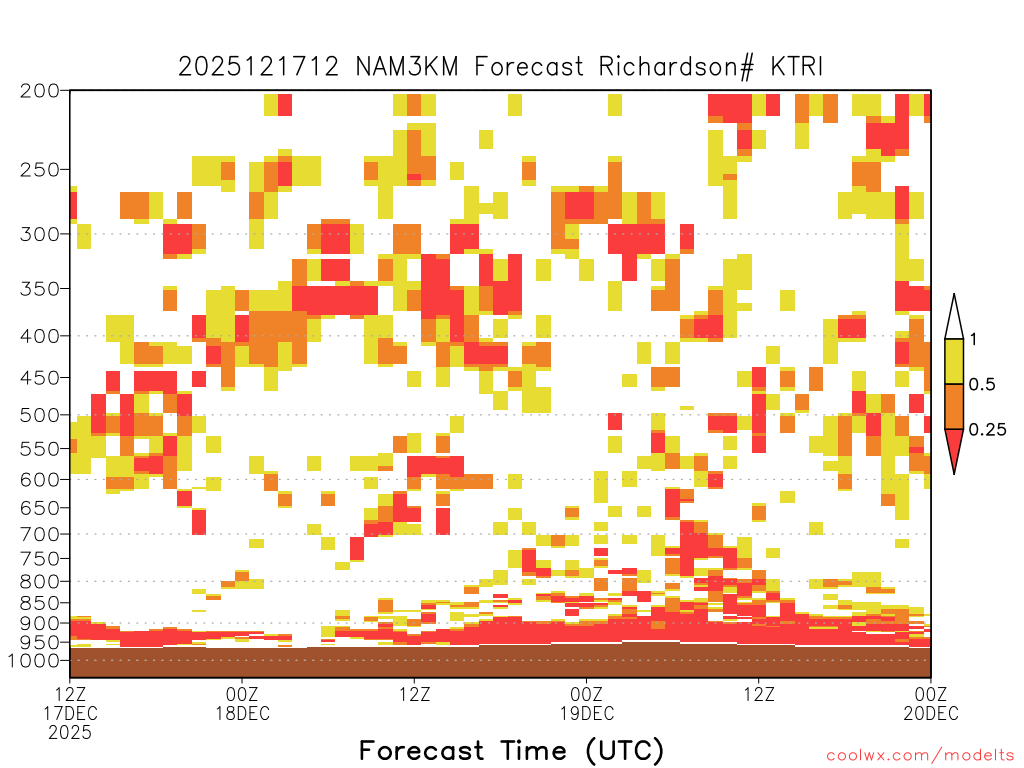 2025121712 NAM3KM Forecast Richardson# KTRI

200
250
300
350
400
450
500
550
600
650
700
750
800
850
900
950
1000

1
0.5
0.25

12Z
17DEC
2025
00Z
18DEC
12Z
00Z
19DEC
12Z
00Z
20DEC

Forecast Time (UTC)

coolwx.com/modelts